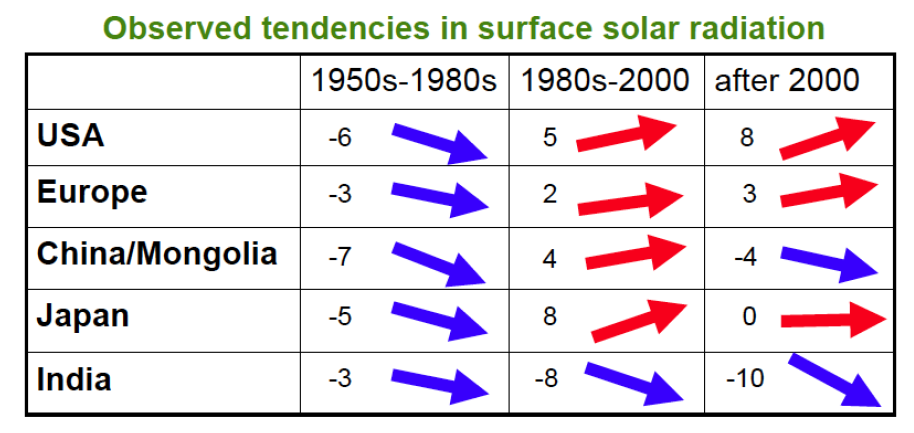 Observed tendencies in surface solar radiation

|  | 1950s-1980s | 1980s-2000 | after 2000 |
|---|---|---|---|
| USA | -6 | 5 | 8 |
| Europe | -3 | 2 | 3 |
| China/Mongolia | -7 | 4 | -4 |
| Japan | -5 | 8 | 0 |
| India | -3 | -8 | -10 |